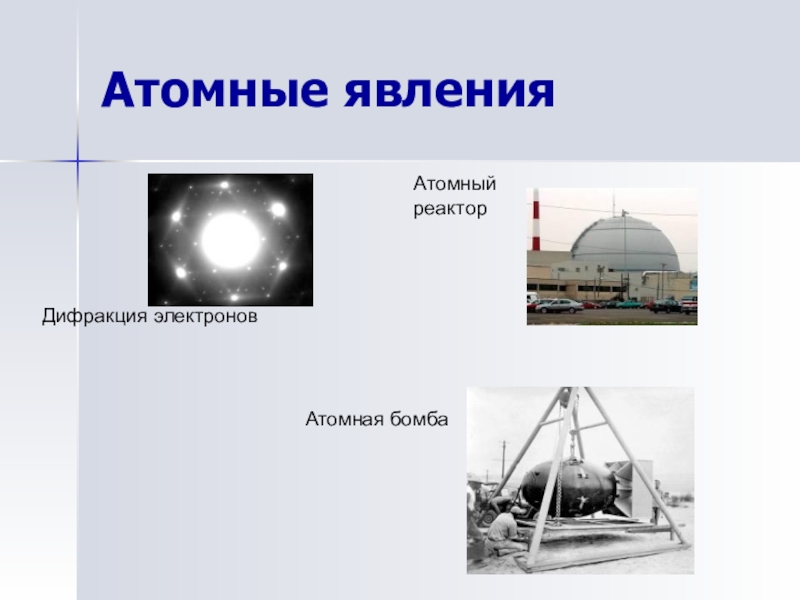 Атомные явления

Атомный реактор

Дифракция электронов

Атомная бомба